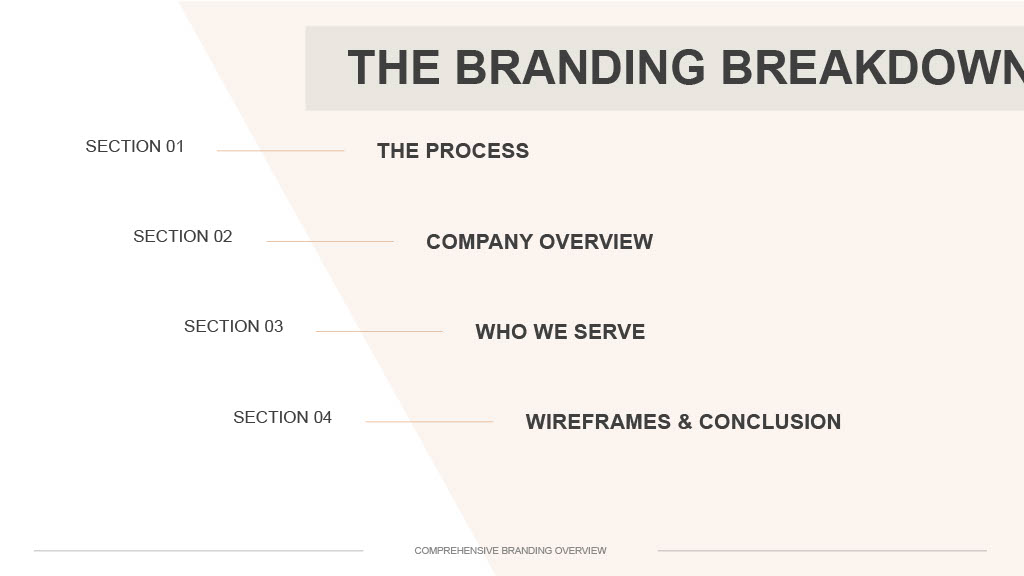 THE BRANDING BREAKDOWN

SECTION 01 THE PROCESS

SECTION 02 COMPANY OVERVIEW

SECTION 03 WHO WE SERVE

SECTION 04 WIREFRAMES & CONCLUSION

COMPREHENSIVE BRANDING OVERVIEW